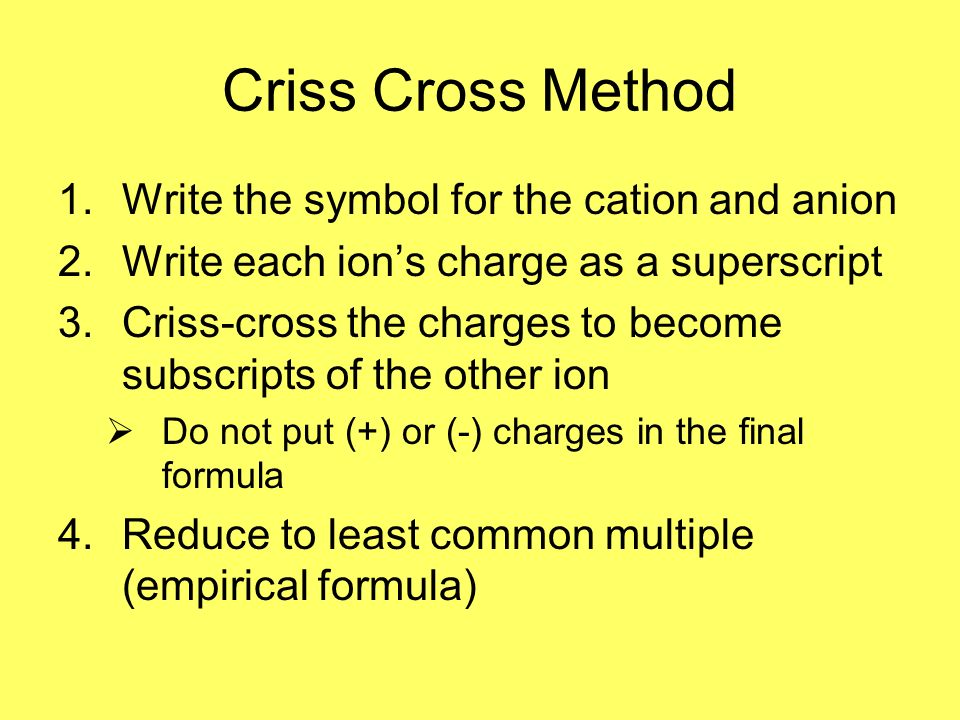 Criss Cross Method

1. Write the symbol for the cation and anion
2. Write each ion’s charge as a superscript
3. Criss-cross the charges to become subscripts of the other ion
   ➢ Do not put (+) or (-) charges in the final formula
4. Reduce to least common multiple (empirical formula)